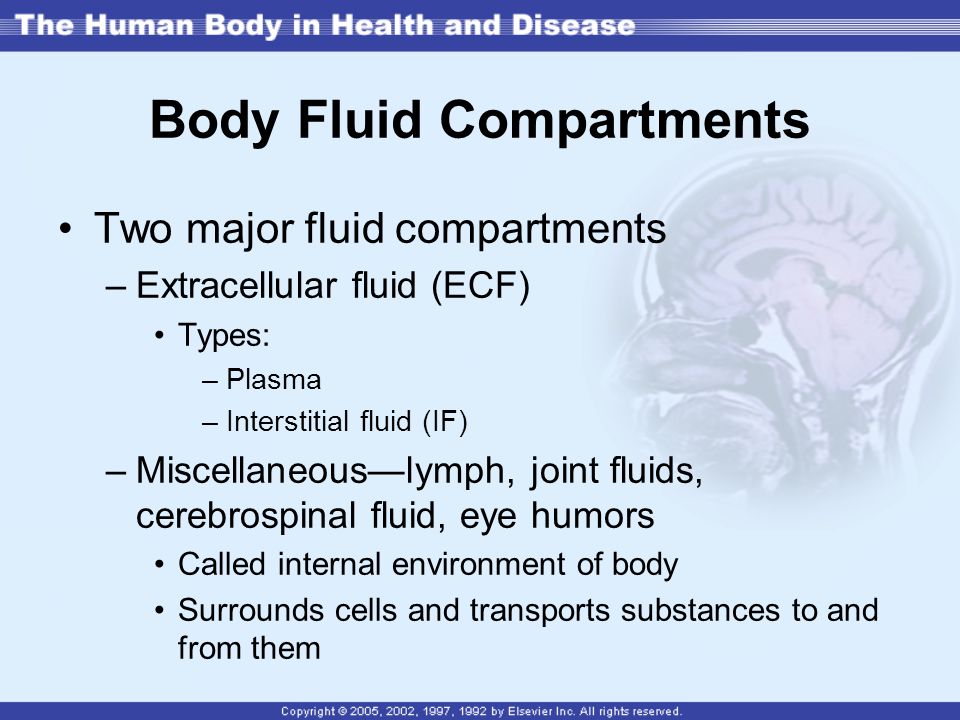 The Human Body in Health and Disease

Body Fluid Compartments

• Two major fluid compartments
– Extracellular fluid (ECF)
• Types:
– Plasma
– Interstitial fluid (IF)
– Miscellaneous—lymph, joint fluids, cerebrospinal fluid, eye humors
• Called internal environment of body
• Surrounds cells and transports substances to and from them

Copyright © 2005, 2002, 1997, 1992 by Elsevier Inc. All rights reserved.